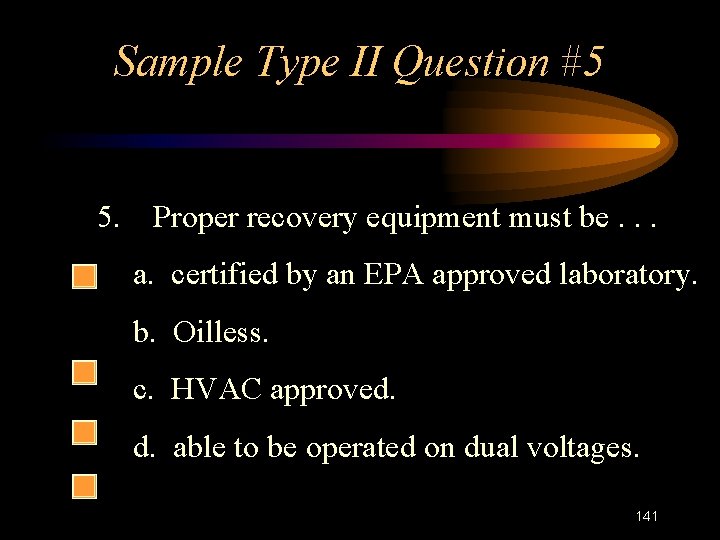 Sample Type II Question #5

5. Proper recovery equipment must be . . .

a. certified by an EPA approved laboratory.

b. Oilless.

c. HVAC approved.

d. able to be operated on dual voltages.

141